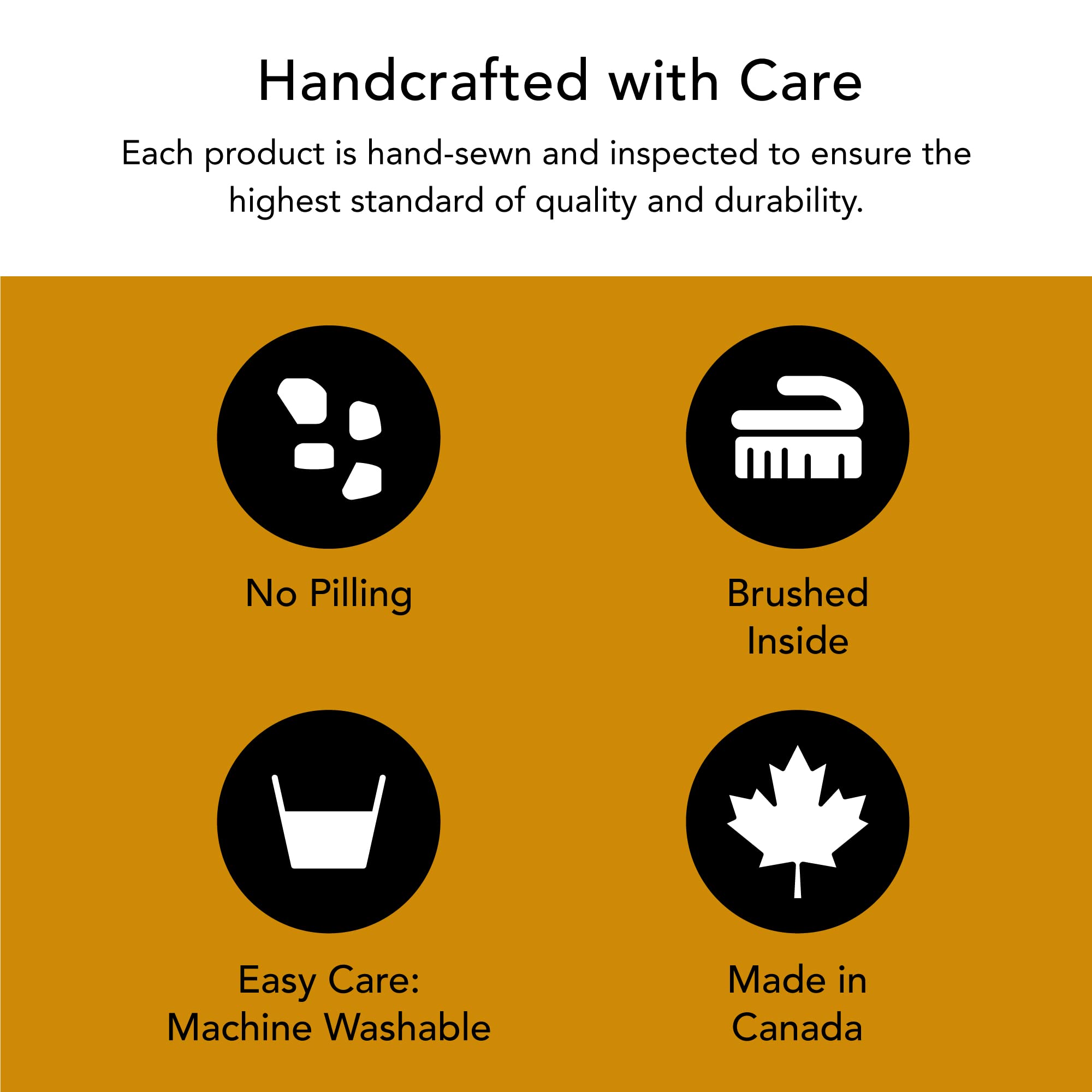 Handcrafted with Care

Each product is hand-sewn and inspected to ensure the highest standard of quality and durability.

No Pilling

Brushed Inside

Easy Care: Machine Washable

Made in Canada